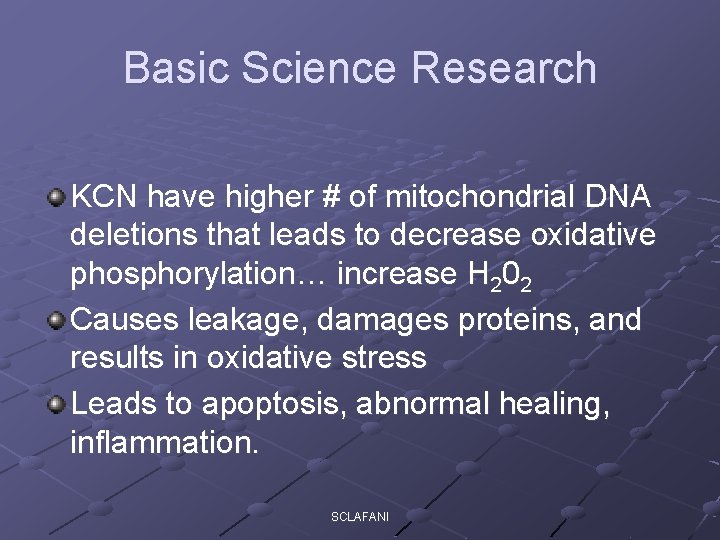 Basic Science Research

KCN have higher # of mitochondrial DNA deletions that leads to decrease oxidative phosphorylation… increase $H_20_2$

Causes leakage, damages proteins, and results in oxidative stress

Leads to apoptosis, abnormal healing, inflammation.

SCLAFANI